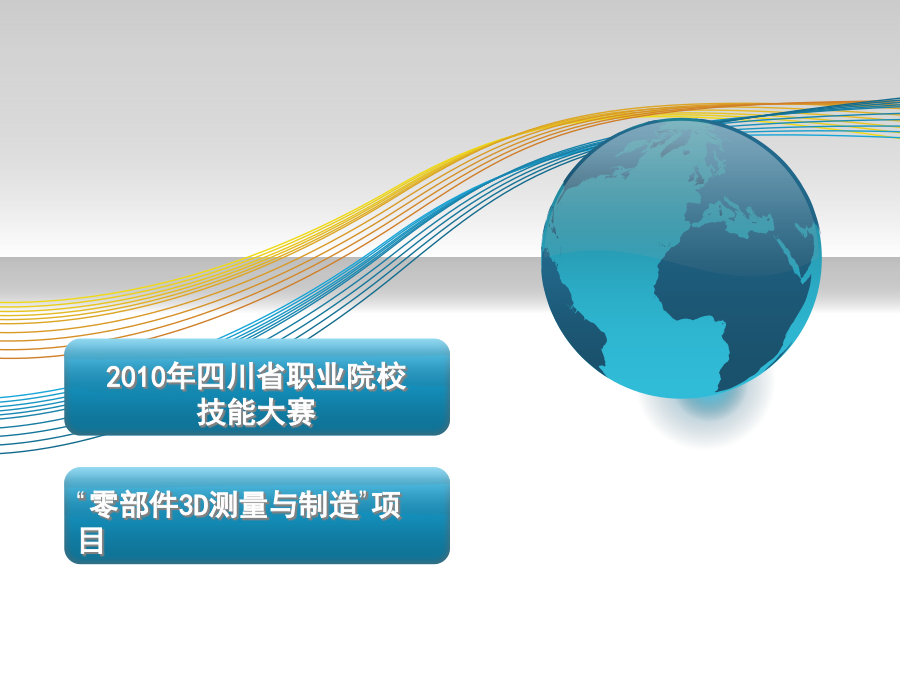 2010年四川省职业院校技能大赛

“零部件3D测量与制造”项目